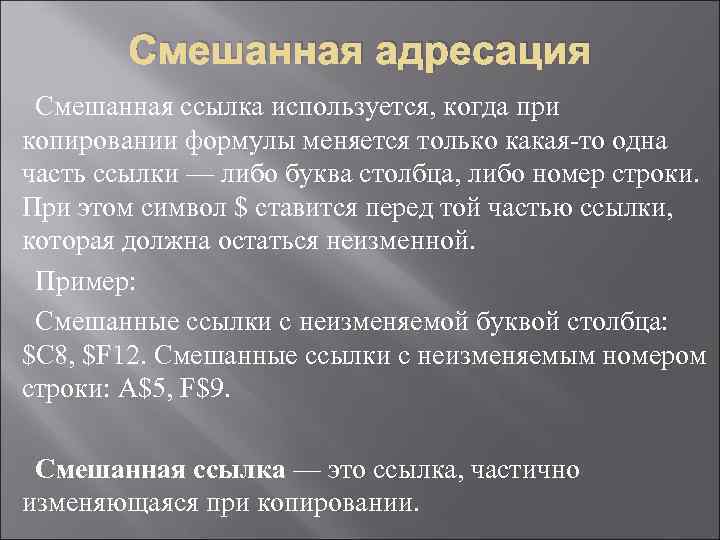 Смешанная адресация

Смешанная ссылка используется, когда при копировании формулы меняется только какая-то одна часть ссылки — либо буква столбца, либо номер строки. При этом символ \$ ставится перед той частью ссылки, которая должна остаться неизменной.

Пример:

Смешанные ссылки с неизменяемой буквой столбца: \$C8, \$F12. Смешанные ссылки с неизменяемым номером строки: A\$5, F\$9.

Смешанная ссылка — это ссылка, частично изменяющаяся при копировании.